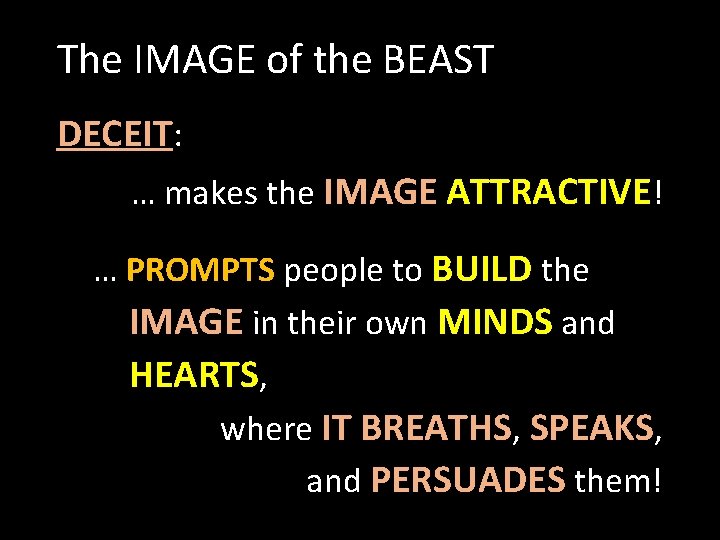 The IMAGE of the BEAST

DECEIT:

… makes the IMAGE ATTRACTIVE!

… PROMPTS people to BUILD the IMAGE in their own MINDS and HEARTS,

where IT BREATHS, SPEAKS, and PERSUADES them!